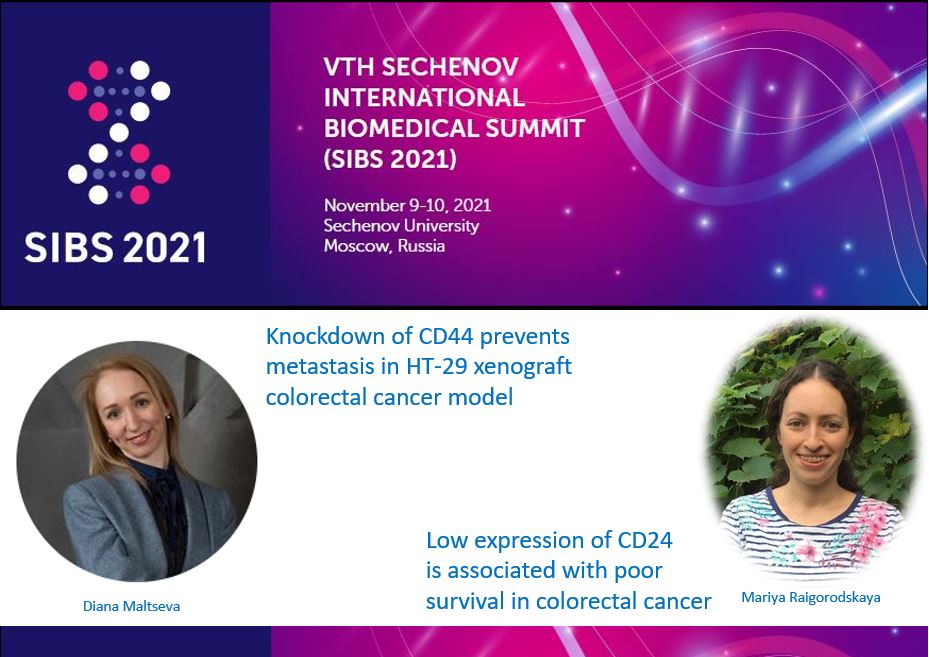 SIBS 2021

VTH SECHENOV INTERNATIONAL BIOMEDICAL SUMMIT (SIBS 2021)

November 9-10, 2021
Sechenov University
Moscow, Russia

Knockdown of CD44 prevents metastasis in HT-29 xenograft colorectal cancer model

Diana Maltseva

Low expression of CD24 is associated with poor survival in colorectal cancer

Mariya Raigorodskaya